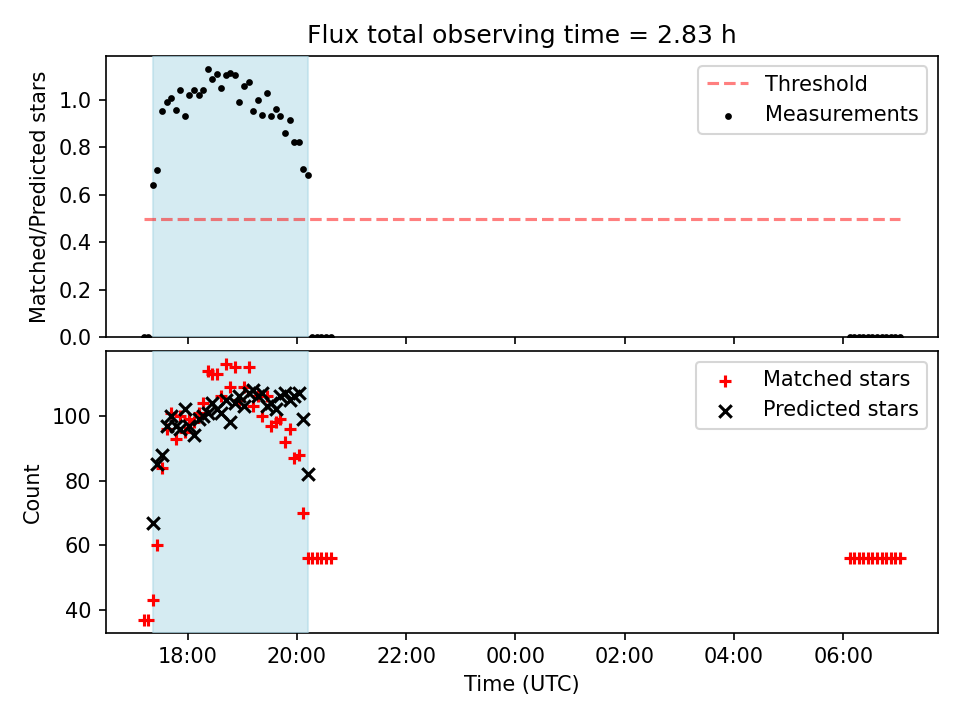 Flux total observing time = 2.83 h

Matched/Predicted stars

1.0
0.8
0.6
0.4
0.2
0.0

Threshold
Measurements

Count

100
80
60
40

Matched stars
Predicted stars

18:00
20:00
22:00
00:00
02:00
04:00
06:00

Time (UTC)